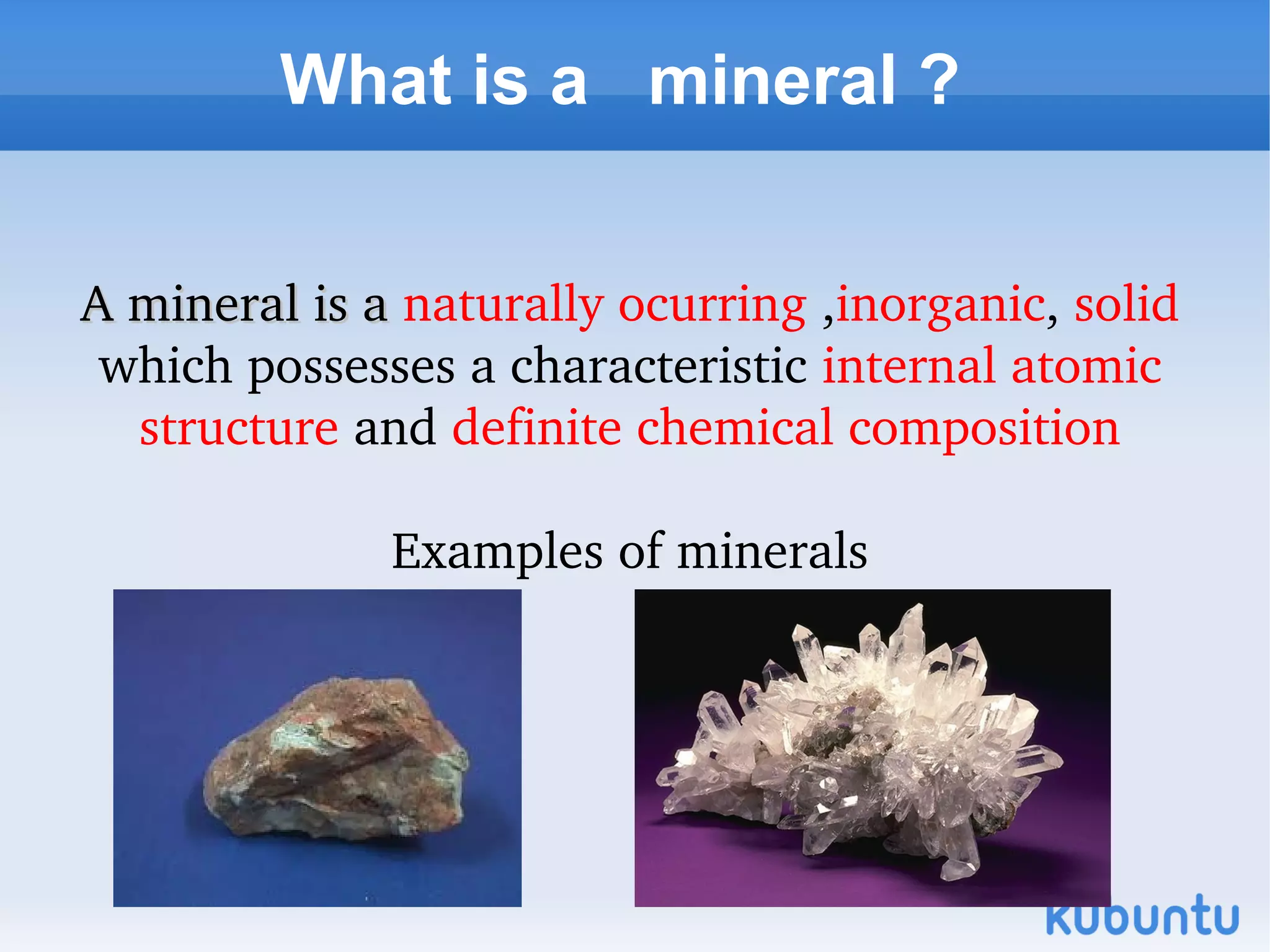 What is a mineral ?

A mineral is a naturally ocurring ,inorganic, solid which possesses a characteristic internal atomic structure and definite chemical composition

Examples of minerals

kubuntu